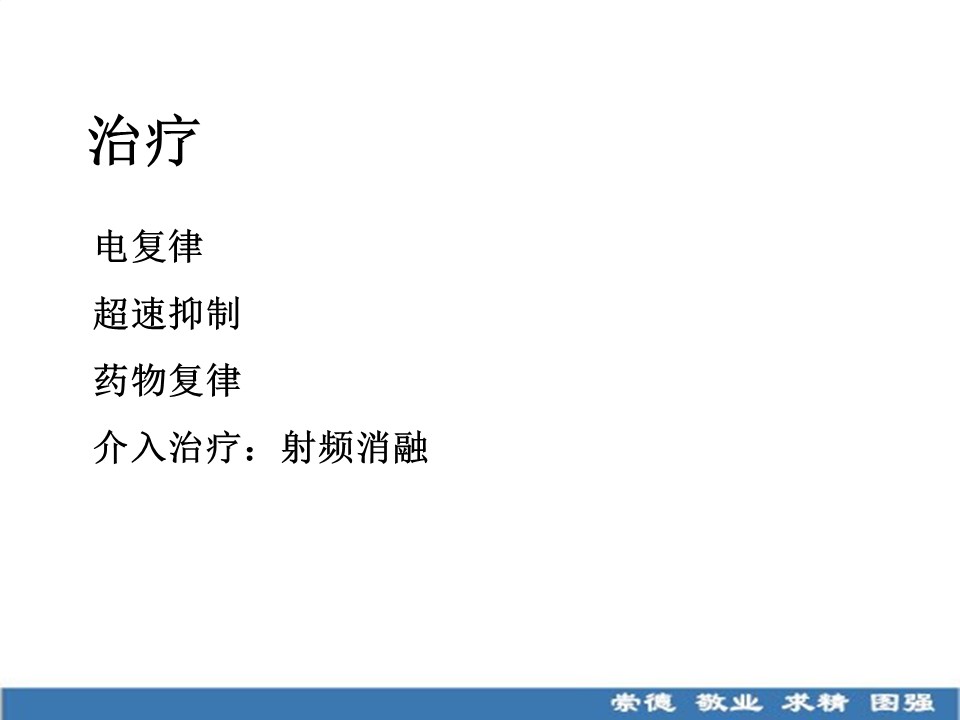 治疗

电复律

超速抑制

药物复律

介入治疗：射频消融

崇德 敬业 求精 图强